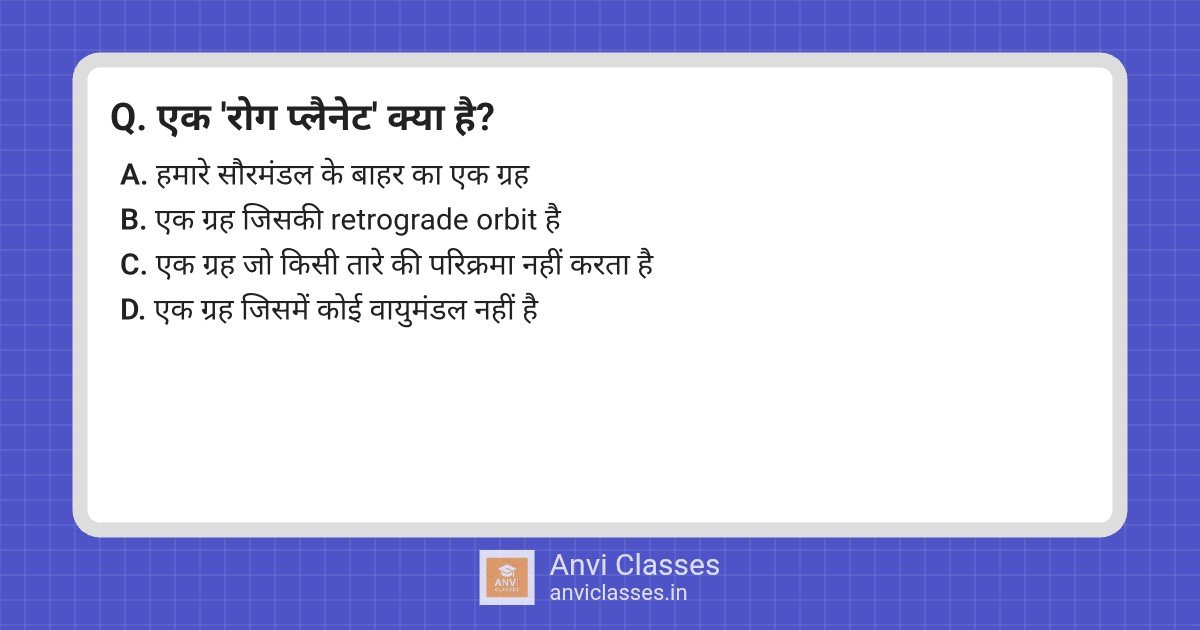 Q. एक 'रोग प्लैनेट' क्या है?

A. हमारे सौरमंडल के बाहर का एक ग्रह
B. एक ग्रह जिसकी retrograde orbit है
C. एक ग्रह जो किसी तारे की परिक्रमा नहीं करता है
D. एक ग्रह जिसमें कोई वायुमंडल नहीं है

ANVI CLASSES
Anvi Classes
anviclasses.in